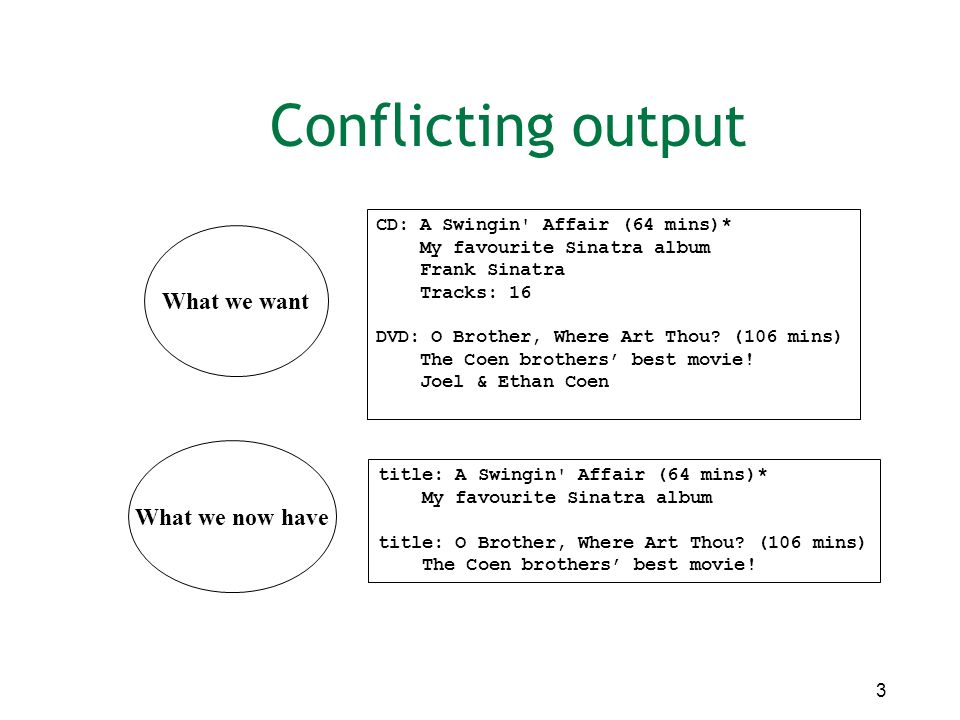 Conflicting output

What we want

CD: A Swingin' Affair (64 mins)*
My favourite Sinatra album
Frank Sinatra
Tracks: 16

DVD: O Brother, Where Art Thou? (106 mins)
The Coen brothers' best movie!
Joel & Ethan Coen

What we now have

title: A Swingin' Affair (64 mins)*
My favourite Sinatra album

title: O Brother, Where Art Thou? (106 mins)
The Coen brothers' best movie!

3